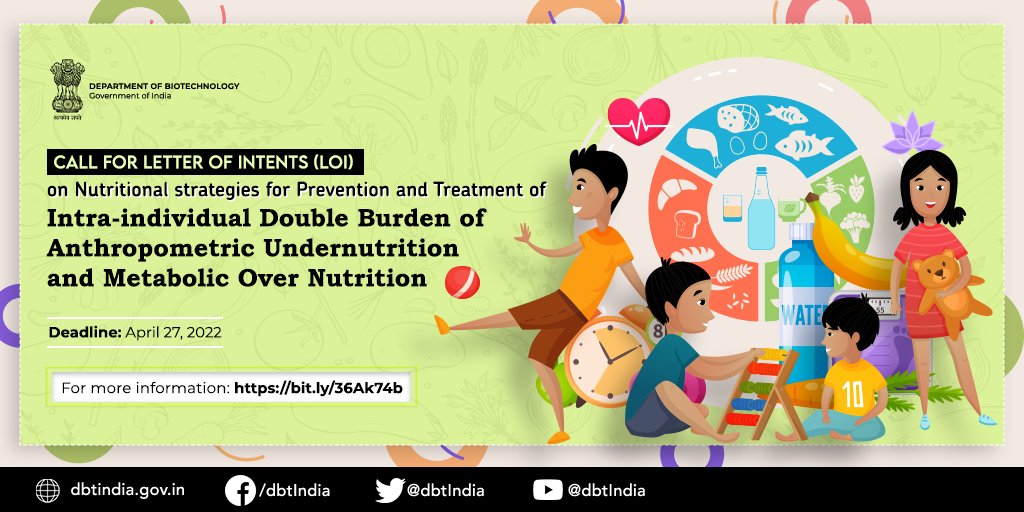 सत्यमेव जयते

DEPARTMENT OF BIOTECHNOLOGY
Government of India

CALL FOR LETTER OF INTENTS (LOI)
on Nutritional strategies for Prevention and Treatment of
Intra-individual Double Burden of Anthropometric Undernutrition and Metabolic Over Nutrition

Deadline: April 27, 2022

For more information: https://bit.ly/36Ak74b

WATER

10

dbtindia.gov.in /dbtIndia @dbtIndia @dbtIndia